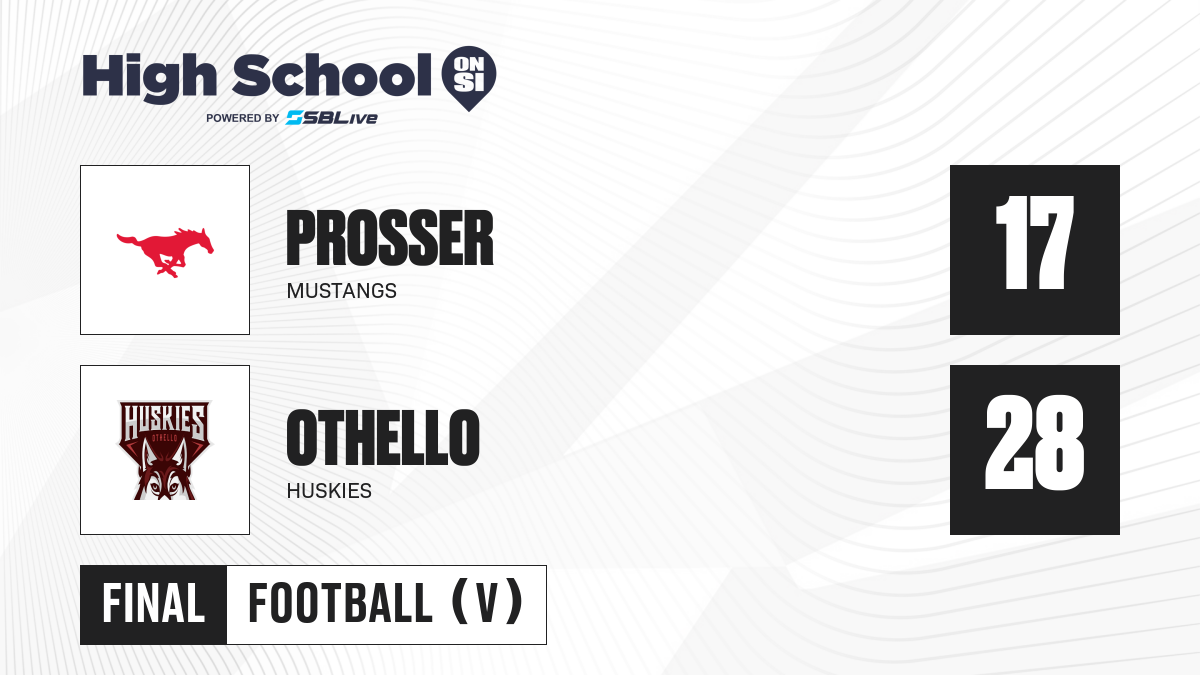 High School ON SI
POWERED BY SBLive

PROSSER
MUSTANGS

17

HUSKIES
OTHELLO

OTHELLO
HUSKIES

28

FINAL FOOTBALL (V)